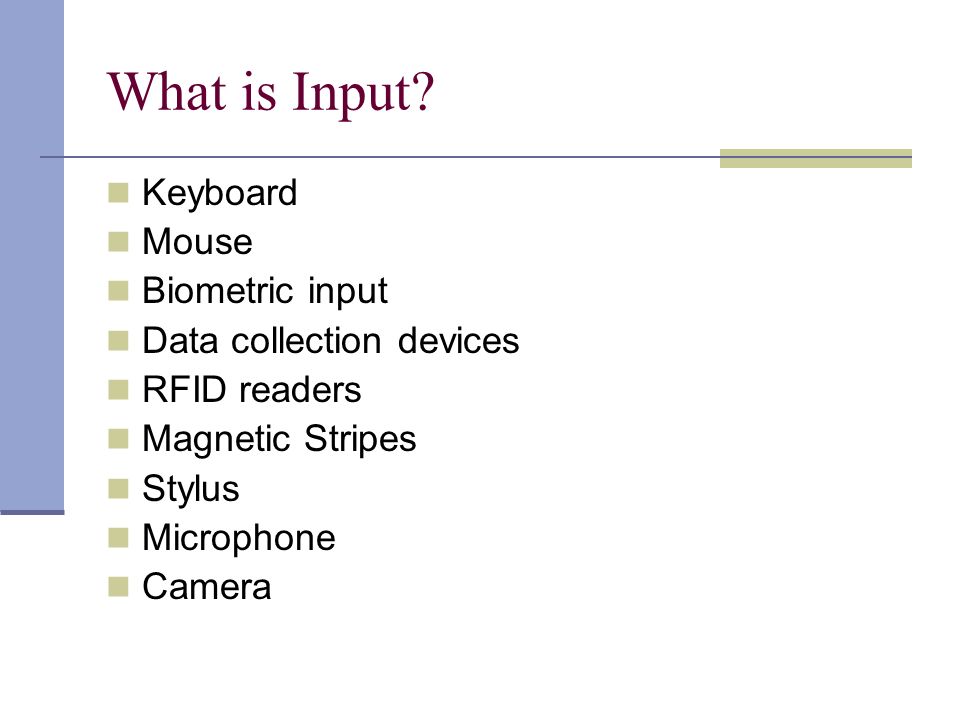 What is Input?

- Keyboard
- Mouse
- Biometric input
- Data collection devices
- RFID readers
- Magnetic Stripes
- Stylus
- Microphone
- Camera